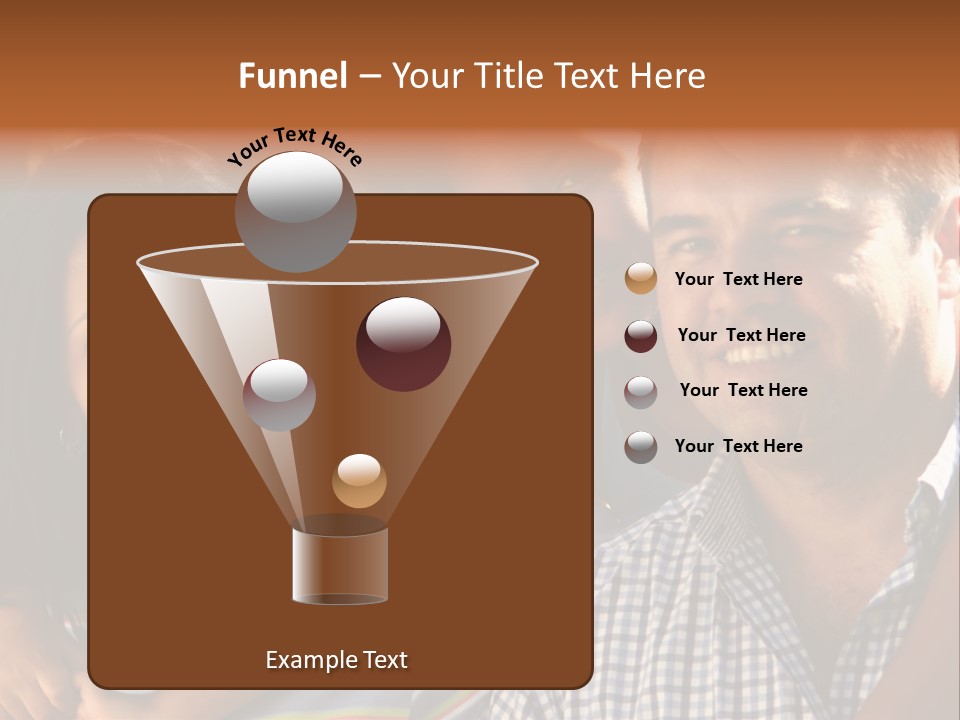 Funnel – Your Title Text Here

Your Text Here

Your Text Here

Your Text Here

Your Text Here

Your Text Here

Example Text